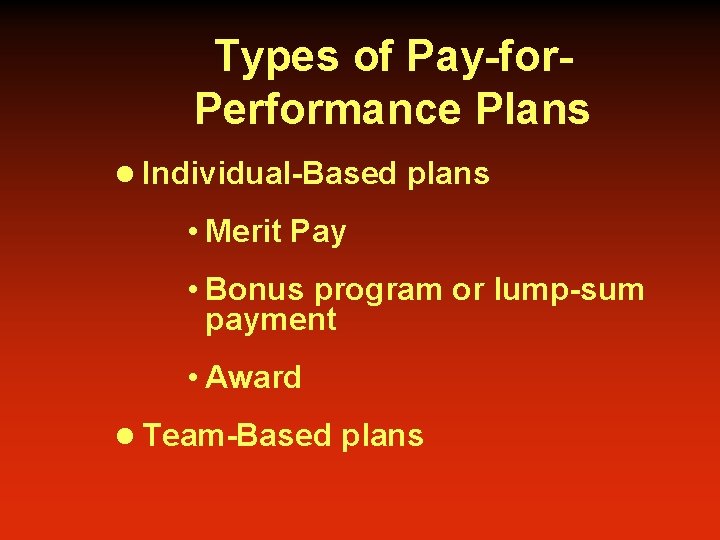 Types of Pay-for-Performance Plans

● Individual-Based plans

• Merit Pay

• Bonus program or lump-sum payment

• Award

● Team-Based plans